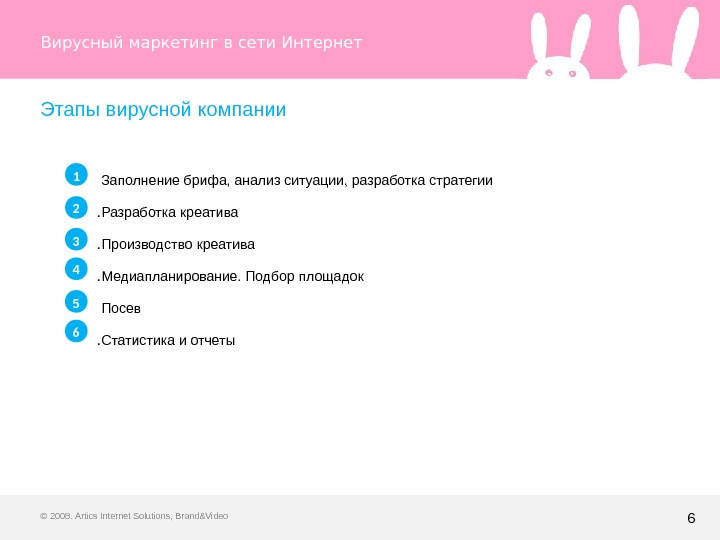 Вирусный маркетинг в сети Интернет

Этапы вирусной компании

1 Заполнение брифа, анализ ситуации, разработка стратегии

2 .Разработка креатива

3 .Производство креатива

4 .Медиапланирование. Подбор площадок

5 Посев

6 .Статистика и отчеты

© 2008. Artics Internet Solutions, Brand&Video

6